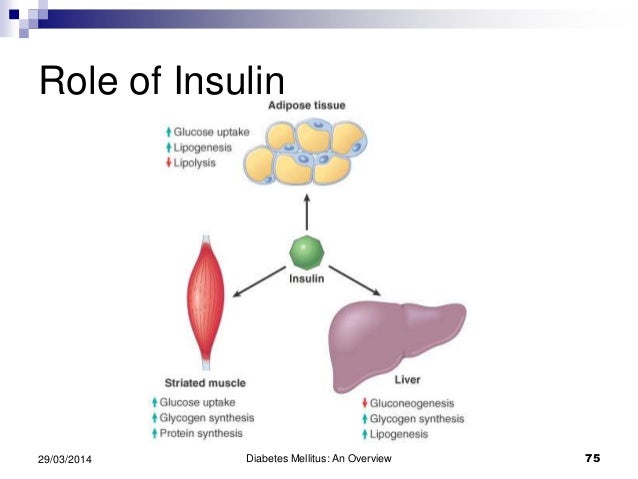 Role of Insulin

Adipose tissue

↑ Glucose uptake
↑ Lipogenesis
↓ Lipolysis

Insulin

Striated muscle

↑ Glucose uptake
↑ Glycogen synthesis
↑ Protein synthesis

Liver

↓ Gluconeogenesis
↑ Glycogen synthesis
↑ Lipogenesis

29/03/2014

Diabetes Mellitus: An Overview

75